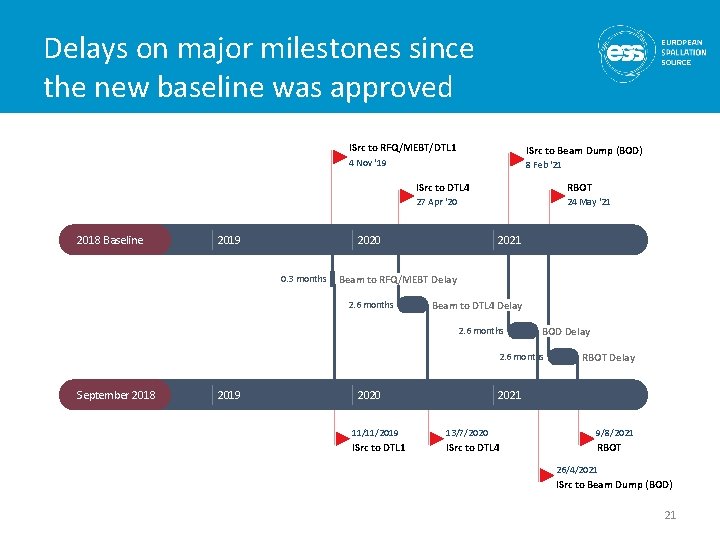 Delays on major milestones since the new baseline was approved

ess EUROPEAN SPALLATION SOURCE

ISrc to RFQ/MEBT/DTL1
4 Nov '19

ISrc to DTL4
27 Apr '20

ISrc to Beam Dump (BOD)
8 Feb '21

RBOT
24 May '21

2018 Baseline 2019 2020 2021

0.3 months Beam to RFQ/MEBT Delay
2.6 months Beam to DTL4 Delay
2.6 months BOD Delay
2.6 months RBOT Delay

September 2018 2019 2020 2021

11/11/2019
ISrc to DTL1

13/7/2020
ISrc to DTL4

9/8/2021
RBOT

26/4/2021
ISrc to Beam Dump (BOD)

21